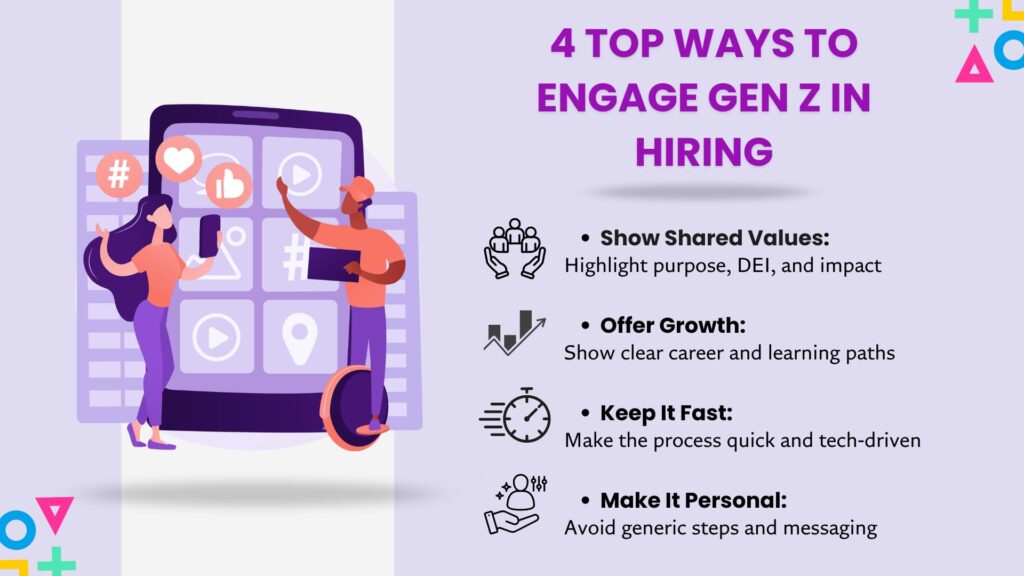 4 TOP WAYS TO ENGAGE GEN Z IN HIRING

#

#

• Show Shared Values:
Highlight purpose, DEI, and impact

• Offer Growth:
Show clear career and learning paths

• Keep It Fast:
Make the process quick and tech-driven

• Make It Personal:
Avoid generic steps and messaging